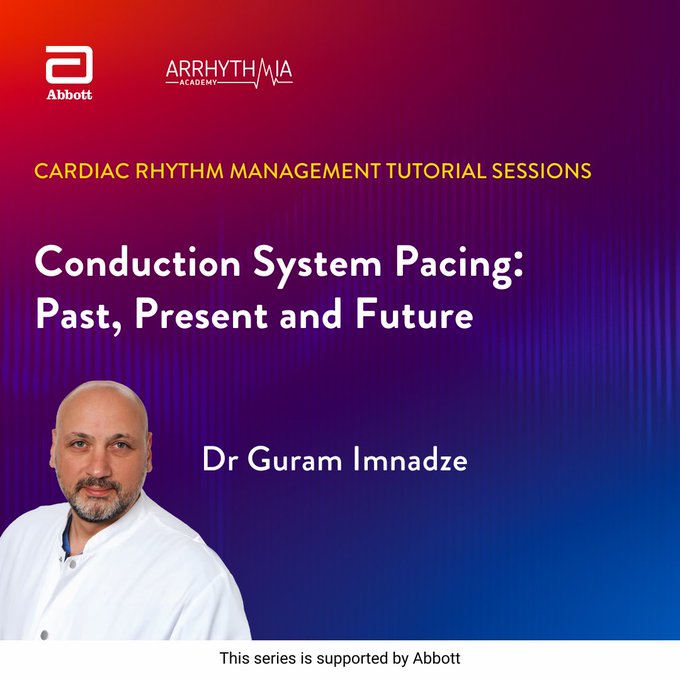 Abbott

ARRHYTHMIA
ACADEMY

CARDIAC RHYTHM MANAGEMENT TUTORIAL SESSIONS

Conduction System Pacing: Past, Present and Future

Dr Guram Imnadze

This series is supported by Abbott